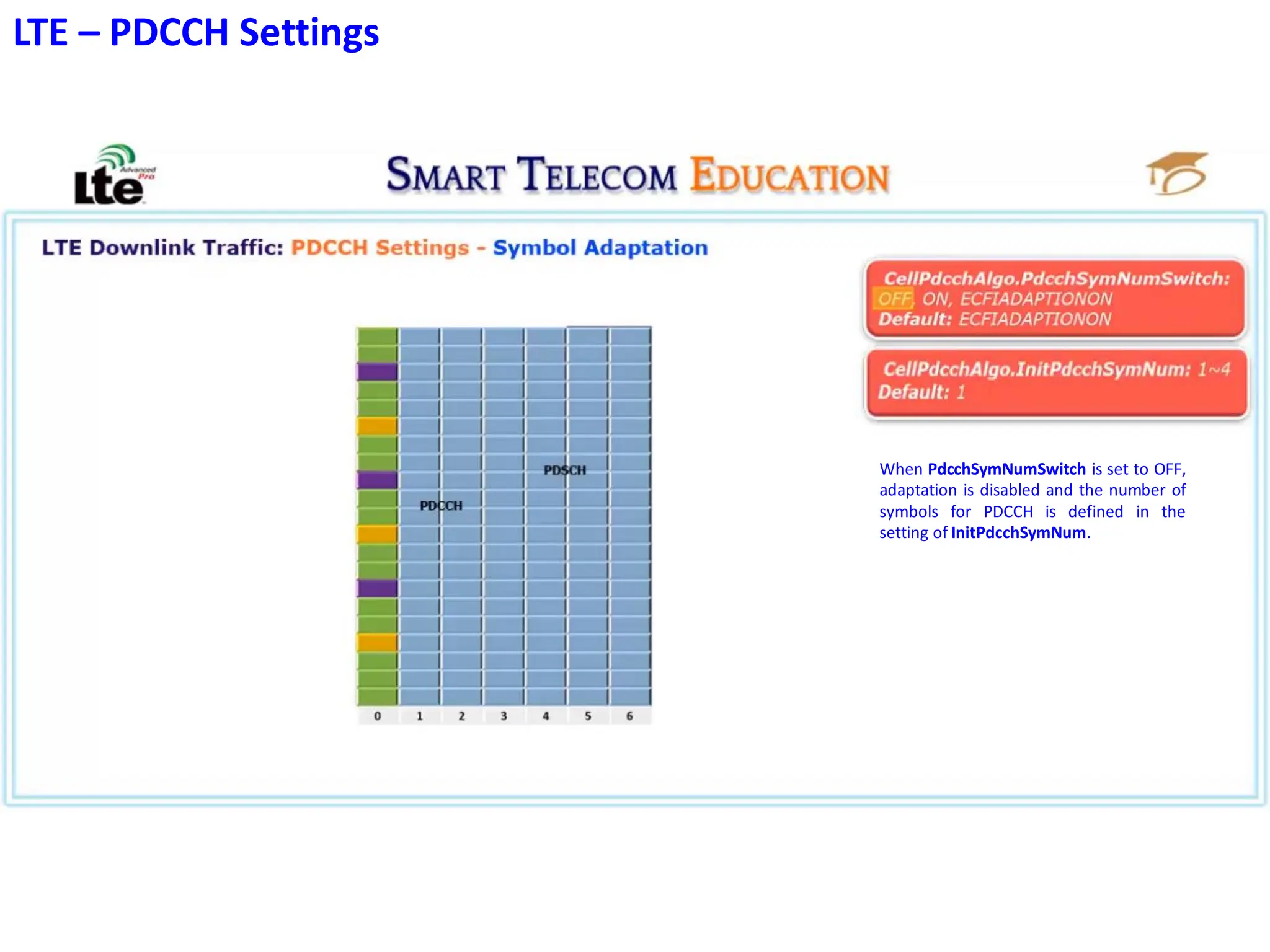 LTE – PDCCH Settings

Lte Advanced Pro

SMART TELECOM EDUCATION

LTE Downlink Traffic: PDCCH Settings - Symbol Adaptation

CellPdcchAlgo.PdcchSymNumSwitch: OFF, ON, ECFIADAPTIONON
Default: ECFIADAPTIONON

CellPdcchAlgo.InitPdcchSymNum: 1~4
Default: 1

PDSCH

PDCCH

0 1 2 3 4 5 6

When PdcchSymNumSwitch is set to OFF, adaptation is disabled and the number of symbols for PDCCH is defined in the setting of InitPdcchSymNum.